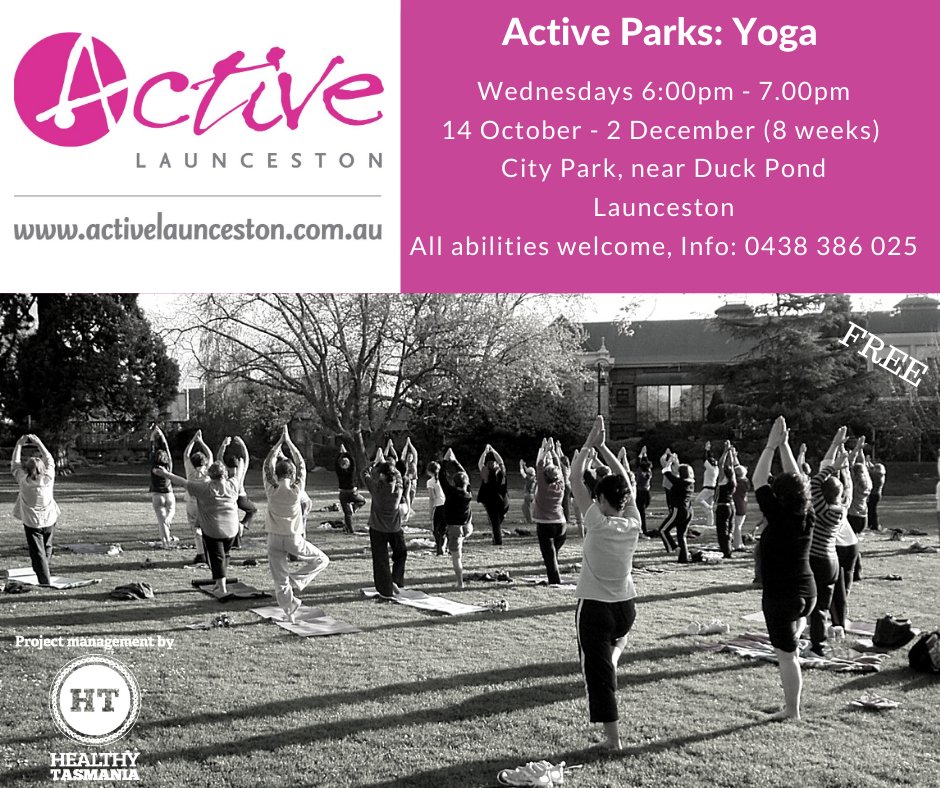 Active
LAUNCESTON

www.activelaunceston.com.au

Active Parks: Yoga

Wednesdays 6:00pm - 7.00pm
14 October - 2 December (8 weeks)
City Park, near Duck Pond
Launceston
All abilities welcome, Info: 0438 386 025

FREE

Project management by

HT

HEALTHY TASMANIA